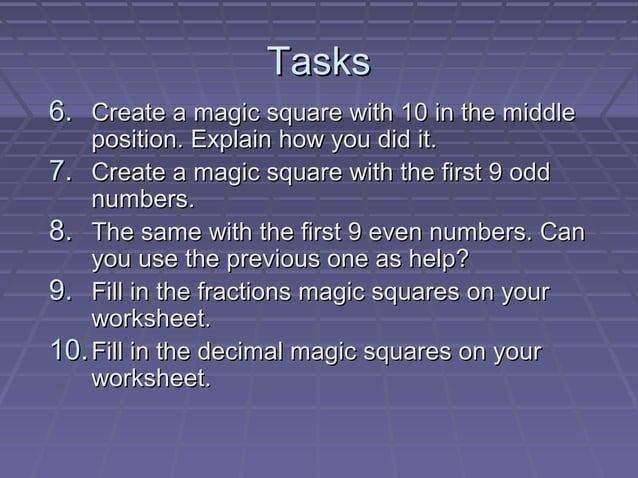 Tasks

6. Create a magic square with 10 in the middle position. Explain how you did it.
7. Create a magic square with the first 9 odd numbers.
8. The same with the first 9 even numbers. Can you use the previous one as help?
9. Fill in the fractions magic squares on your worksheet.
10. Fill in the decimal magic squares on your worksheet.